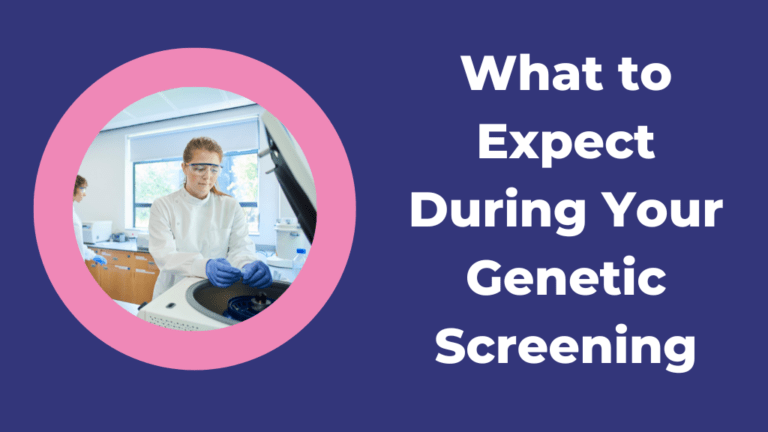 What to Expect During Your Genetic Screening